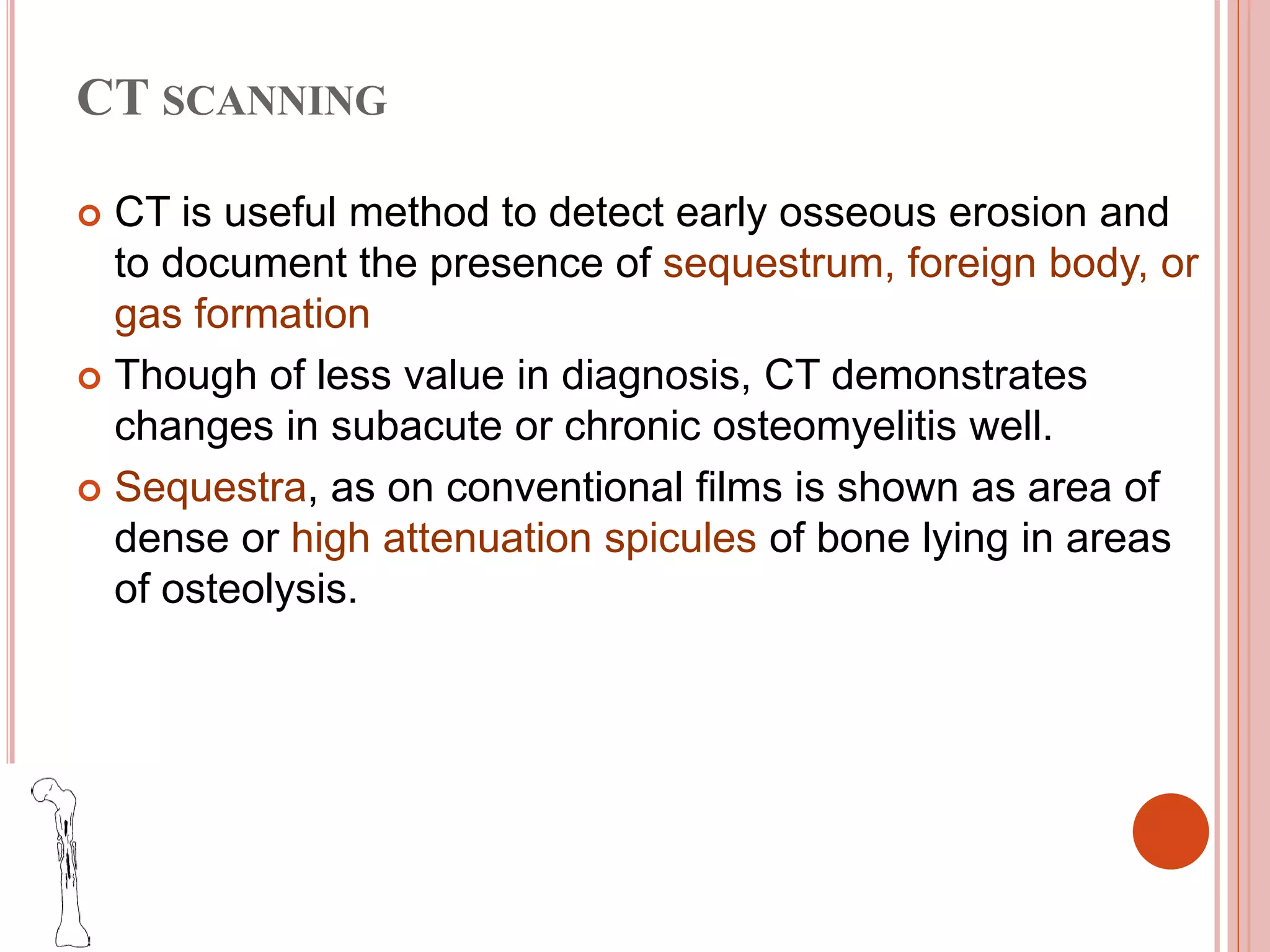 CT SCANNING

CT is useful method to detect early osseous erosion and to document the presence of sequestrum, foreign body, or gas formation

Though of less value in diagnosis, CT demonstrates changes in subacute or chronic osteomyelitis well.

Sequestra, as on conventional films is shown as area of dense or high attenuation spicules of bone lying in areas of osteolysis.